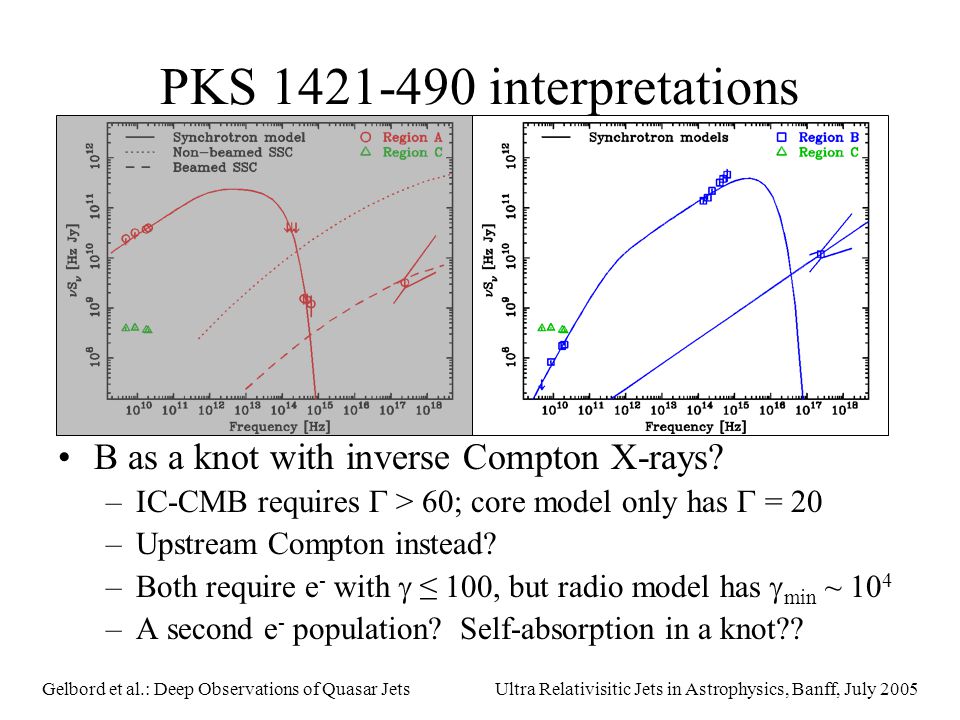 PKS 1421-490 interpretations

Synchrotron model
Non-beamed SSC
Beamed SSC
Region A
Region C

$\nu S_\nu$ [Hz Jy]

$10^{8}$ $10^{9}$ $10^{10}$ $10^{11}$ $10^{12}$

$10^{10}$ $10^{11}$ $10^{12}$ $10^{13}$ $10^{14}$ $10^{15}$ $10^{16}$ $10^{17}$ $10^{18}$

Frequency [Hz]

Synchrotron models
Region B
Region C

$\nu S_\nu$ [Hz Jy]

$10^{8}$ $10^{9}$ $10^{10}$ $10^{11}$ $10^{12}$

$10^{10}$ $10^{11}$ $10^{12}$ $10^{13}$ $10^{14}$ $10^{15}$ $10^{16}$ $10^{17}$ $10^{18}$

Frequency [Hz]

• B as a knot with inverse Compton X-rays?
– IC-CMB requires $\Gamma > 60$; core model only has $\Gamma = 20$
– Upstream Compton instead?
– Both require $e^-$ with $\gamma \leq 100$, but radio model has $\gamma_{min} \sim 10^4$
– A second $e^-$ population? Self-absorption in a knot??

Gelbord et al.: Deep Observations of Quasar Jets

Ultra Relativisitic Jets in Astrophysics, Banff, July 2005